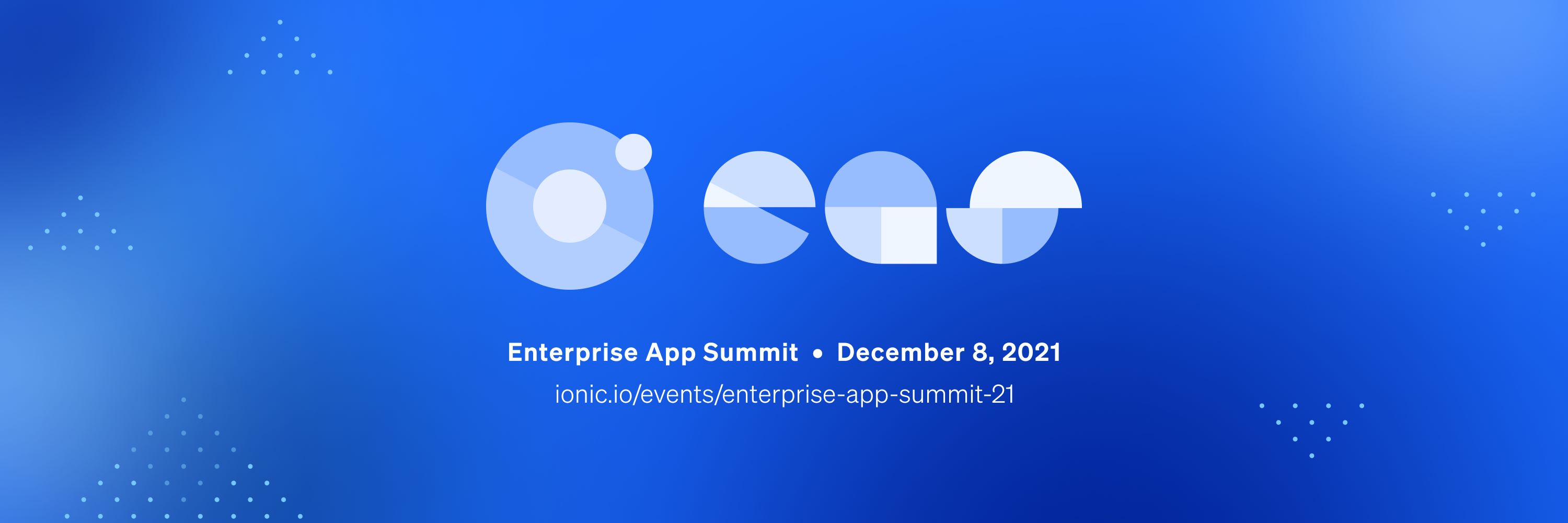 eas

Enterprise App Summit • December 8, 2021

ionic.io/events/enterprise-app-summit-21